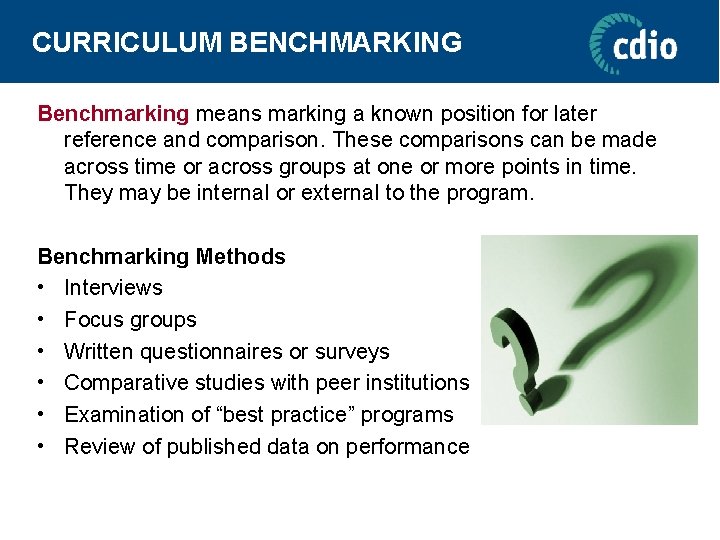 CURRICULUM BENCHMARKING

cdio

Benchmarking means marking a known position for later reference and comparison. These comparisons can be made across time or across groups at one or more points in time. They may be internal or external to the program.

Benchmarking Methods
• Interviews
• Focus groups
• Written questionnaires or surveys
• Comparative studies with peer institutions
• Examination of “best practice” programs
• Review of published data on performance